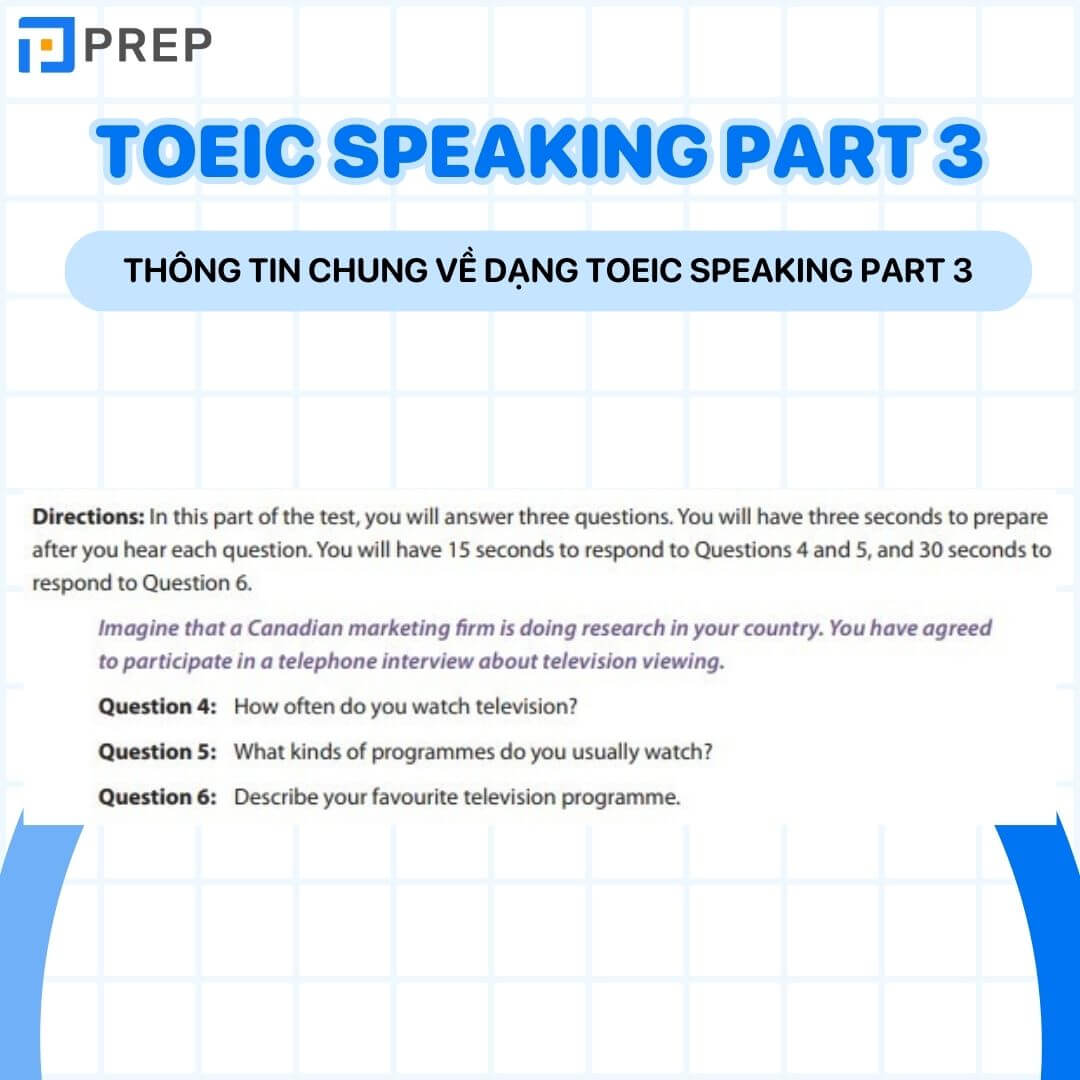 PREP

TOEIC SPEAKING PART 3

THÔNG TIN CHUNG VỀ DẠNG TOEIC SPEAKING PART 3

Directions: In this part of the test, you will answer three questions. You will have three seconds to prepare after you hear each question. You will have 15 seconds to respond to Questions 4 and 5, and 30 seconds to respond to Question 6.

Imagine that a Canadian marketing firm is doing research in your country. You have agreed to participate in a telephone interview about television viewing.

Question 4: How often do you watch television?

Question 5: What kinds of programmes do you usually watch?

Question 6: Describe your favourite television programme.